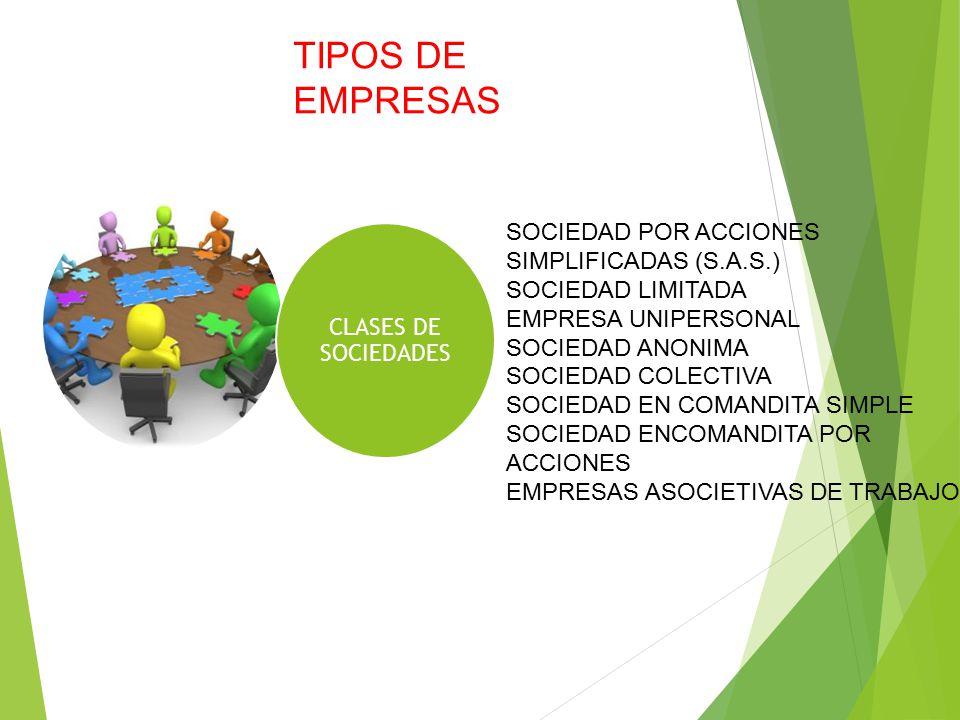 TIPOS DE EMPRESAS

CLASES DE SOCIEDADES

SOCIEDAD POR ACCIONES SIMPLIFICADAS (S.A.S.)
SOCIEDAD LIMITADA
EMPRESA UNIPERSONAL
SOCIEDAD ANONIMA
SOCIEDAD COLECTIVA
SOCIEDAD EN COMANDITA SIMPLE
SOCIEDAD ENCOMANDITA POR ACCIONES
EMPRESAS ASOCIETIVAS DE TRABAJO